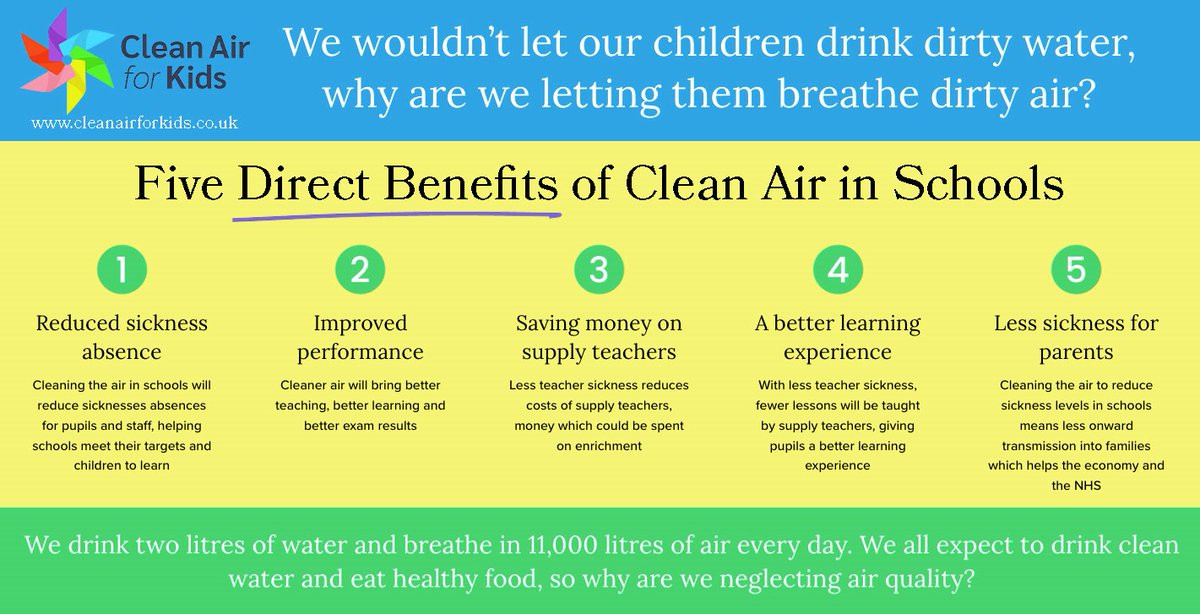 Clean Air for Kids

www.cleanairforkids.co.uk

We wouldn't let our children drink dirty water, why are we letting them breathe dirty air?

Five Direct Benefits of Clean Air in Schools

1

Reduced sickness absence

Cleaning the air in schools will reduce sicknesses absences for pupils and staff, helping schools meet their targets and children to learn

2

Improved performance

Cleaner air will bring better teaching, better learning and better exam results

3

Saving money on supply teachers

Less teacher sickness reduces costs of supply teachers, money which could be spent on enrichment

4

A better learning experience

With less teacher sickness, fewer lessons will be taught by supply teachers, giving pupils a better learning experience

5

Less sickness for parents

Cleaning the air to reduce sickness levels in schools means less onward transmission into families which helps the economy and the NHS

We drink two litres of water and breathe in 11,000 litres of air every day. We all expect to drink clean water and eat healthy food, so why are we neglecting air quality?